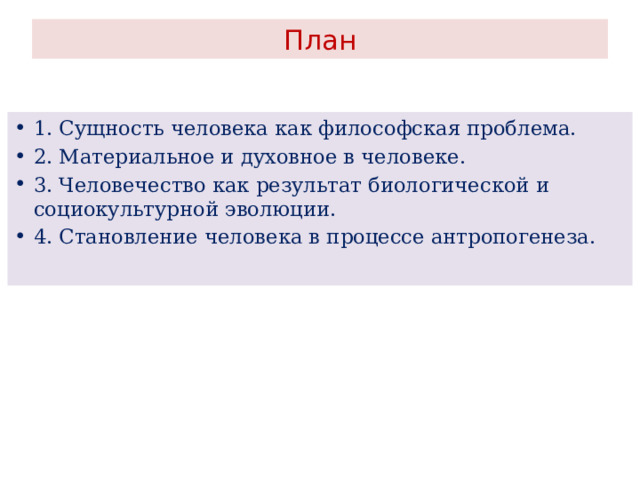 План

• 1. Сущность человека как философская проблема.
• 2. Материальное и духовное в человеке.
• 3. Человечество как результат биологической и социокультурной эволюции.
• 4. Становление человека в процессе антропогенеза.